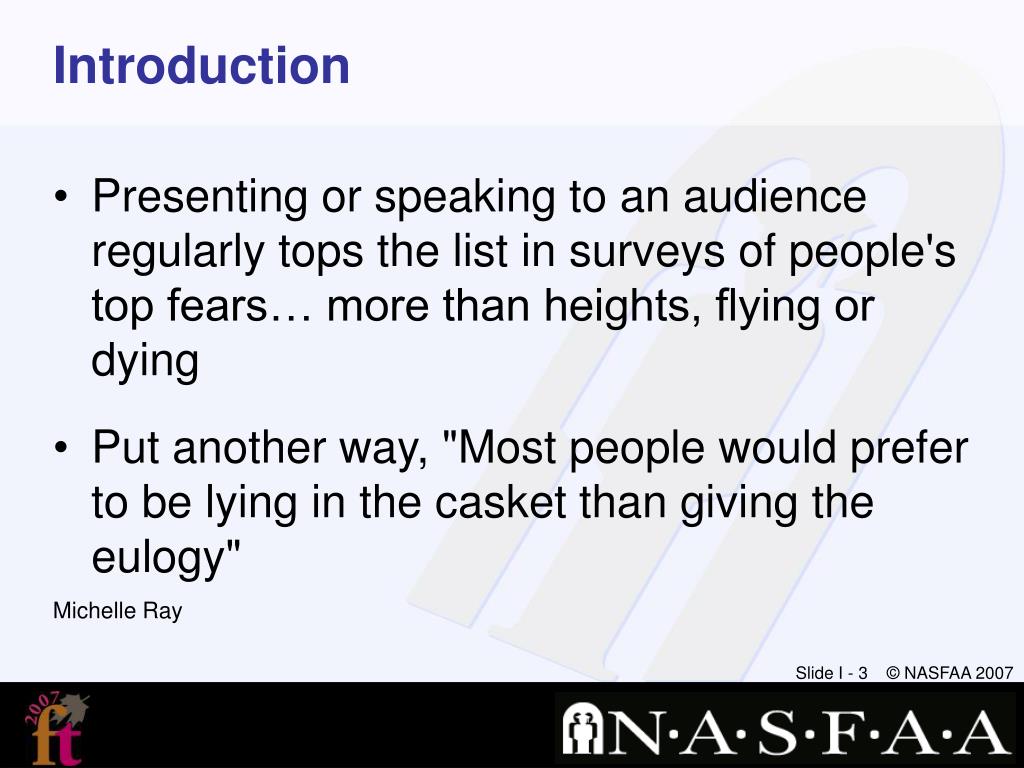 Introduction

• Presenting or speaking to an audience regularly tops the list in surveys of people's top fears… more than heights, flying or dying

• Put another way, "Most people would prefer to be lying in the casket than giving the eulogy"

Michelle Ray

Slide I - 3 © NASFAA 2007

2007 ft

N·A·S·F·A·A